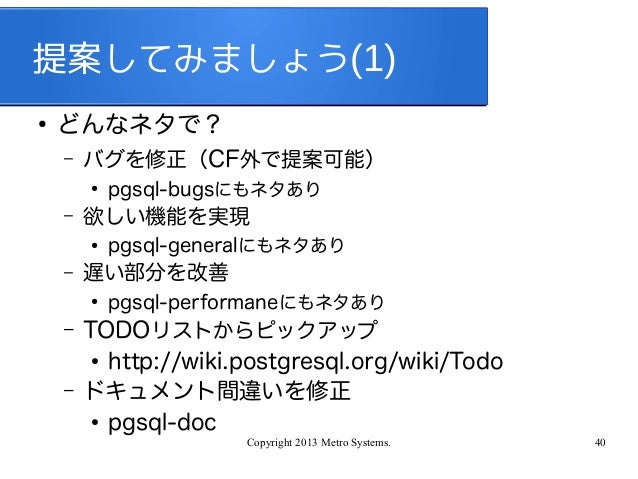 提案してみましょう(1)

• どんなネタで？
  – バグを修正（CF外で提案可能）
    • pgsql-bugsにもネタあり
  – 欲しい機能を実現
    • pgsql-generalにもネタあり
  – 遅い部分を改善
    • pgsql-performaneにもネタあり
  – TODOリストからピックアップ
    • http://wiki.postgresql.org/wiki/Todo
  – ドキュメント間違いを修正
    • pgsql-doc

Copyright 2013 Metro Systems. 40